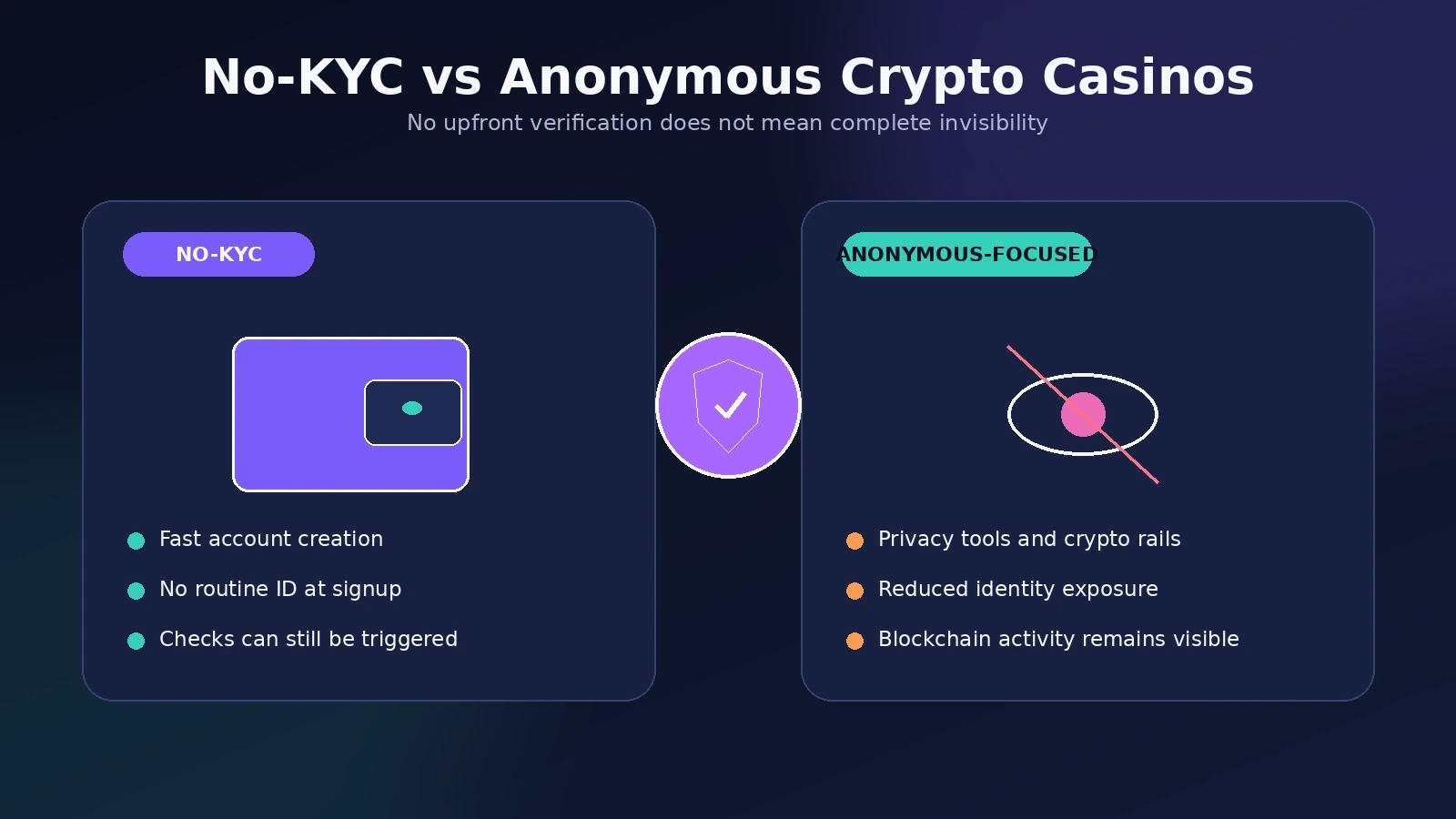 No-KYC vs Anonymous Crypto Casinos
No upfront verification does not mean complete invisibility

NO-KYC

Fast account creation
No routine ID at signup
Checks can still be triggered

ANONYMOUS-FOCUSED

Privacy tools and crypto rails
Reduced identity exposure
Blockchain activity remains visible